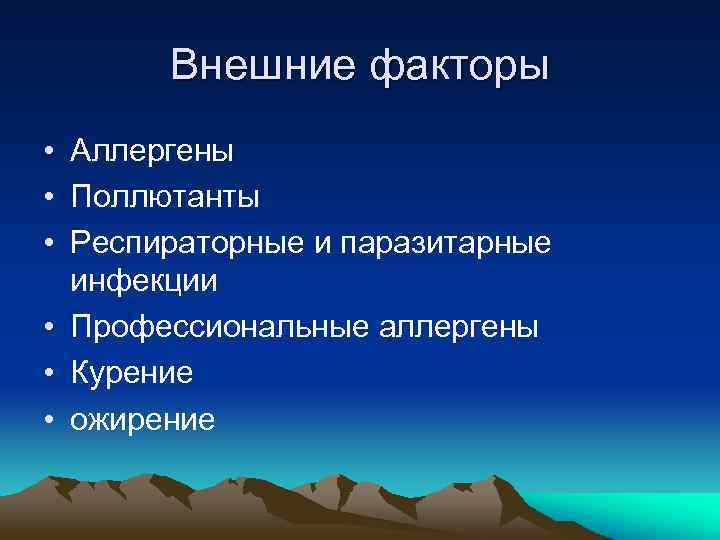 Внешние факторы

• Аллергены
• Поллютанты
• Респираторные и паразитарные инфекции
• Профессиональные аллергены
• Курение
• ожирение